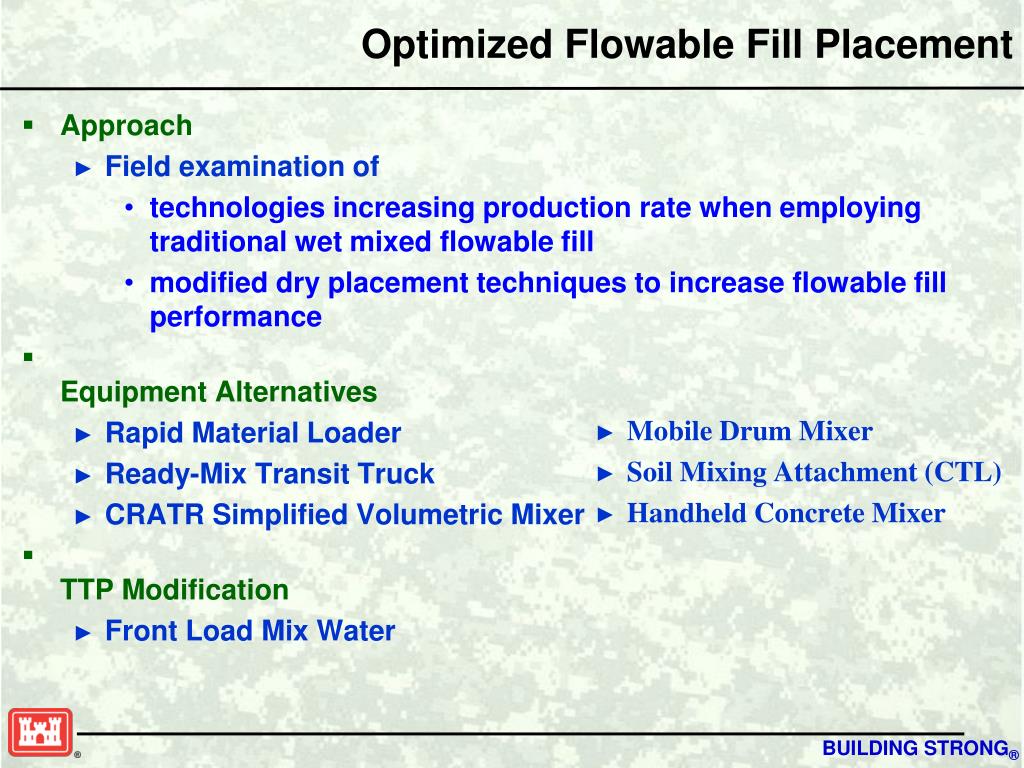 Optimized Flowable Fill Placement

▪ Approach

► Field examination of

• technologies increasing production rate when employing traditional wet mixed flowable fill

• modified dry placement techniques to increase flowable fill performance

▪ Equipment Alternatives

► Rapid Material Loader

► Ready-Mix Transit Truck

► CRATR Simplified Volumetric Mixer

► Mobile Drum Mixer

► Soil Mixing Attachment (CTL)

► Handheld Concrete Mixer

▪ TTP Modification

► Front Load Mix Water

®

BUILDING STRONG®